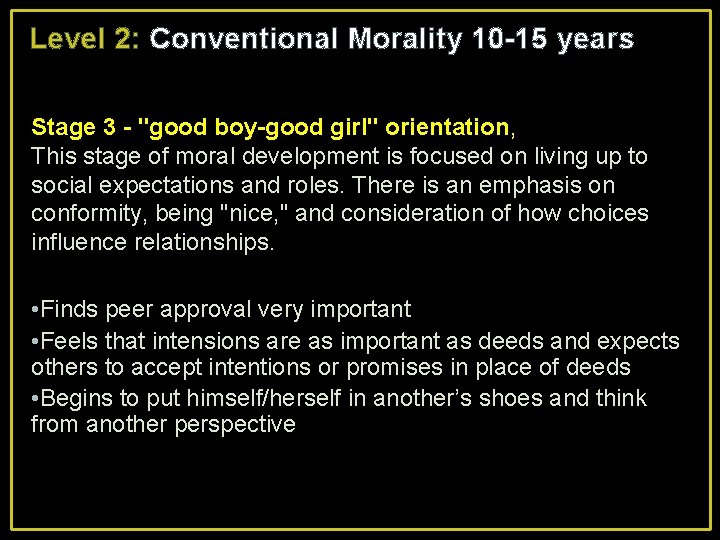 Level 2: Conventional Morality 10-15 years

Stage 3 - "good boy-good girl" orientation,
This stage of moral development is focused on living up to social expectations and roles. There is an emphasis on conformity, being "nice," and consideration of how choices influence relationships.

•Finds peer approval very important
•Feels that intensions are as important as deeds and expects others to accept intentions or promises in place of deeds
•Begins to put himself/herself in another's shoes and think from another perspective